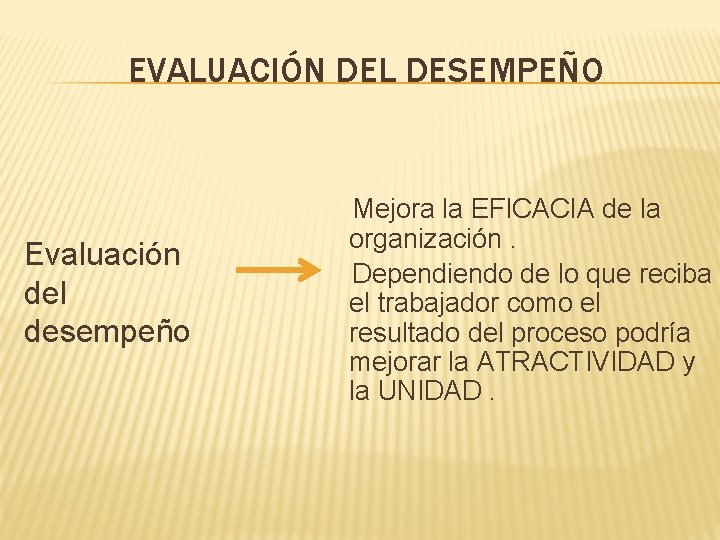 EVALUACIÓN DEL DESEMPEÑO

Evaluación del desempeño

Mejora la EFICACIA de la organización .

Dependiendo de lo que reciba el trabajador como el resultado del proceso podría mejorar la ATRACTIVIDAD y la UNIDAD .